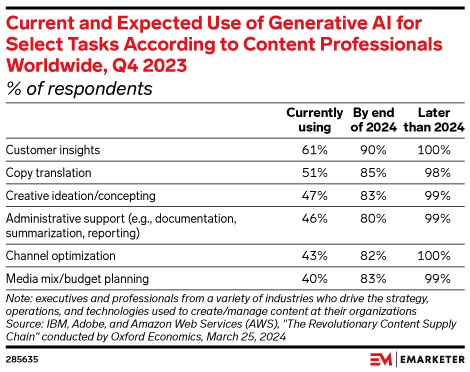 Current and Expected Use of Generative AI for Select Tasks According to Content Professionals Worldwide, Q4 2023
% of respondents

| | Currently using | By end of 2024 | Later than 2024 |
|---|---|---|---|
| Customer insights | 61% | 90% | 100% |
| Copy translation | 51% | 85% | 98% |
| Creative ideation/concepting | 47% | 83% | 99% |
| Administrative support (e.g., documentation, summarization, reporting) | 46% | 80% | 99% |
| Channel optimization | 43% | 82% | 100% |
| Media mix/budget planning | 40% | 83% | 99% |

Note: executives and professionals from a variety of industries who drive the strategy, operations, and technologies used to create/manage content at their organizations
Source: IBM, Adobe, and Amazon Web Services (AWS), "The Revolutionary Content Supply Chain" conducted by Oxford Economics, March 25, 2024

285635

EM | EMARKETER